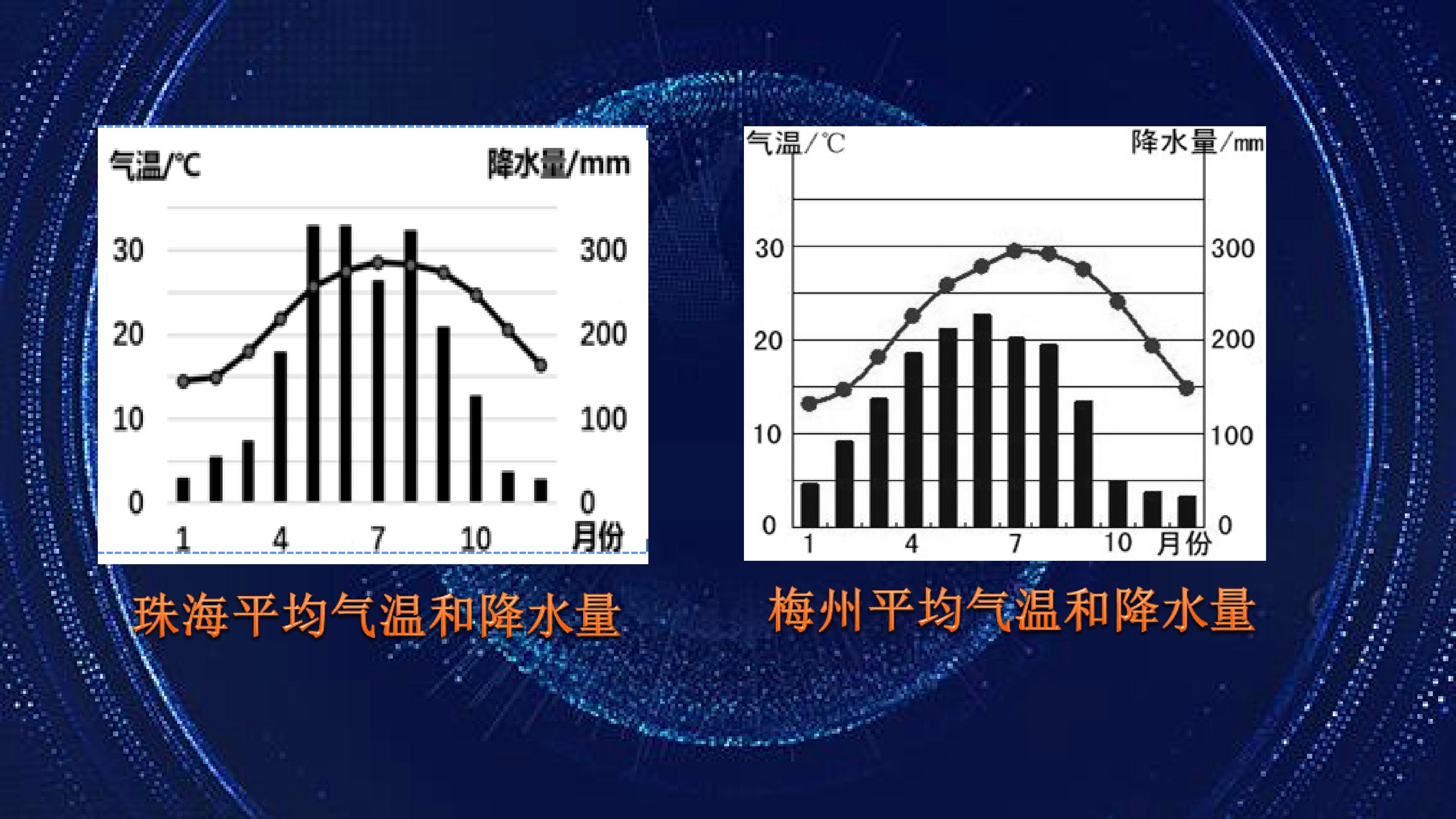 气温/℃
降水量/mm
30
20
10
0
300
200
100
0
1
4
7
10
月份

珠海平均气温和降水量

气温/℃
降水量/mm
30
20
10
0
300
200
100
0
1
4
7
10
月份

梅州平均气温和降水量